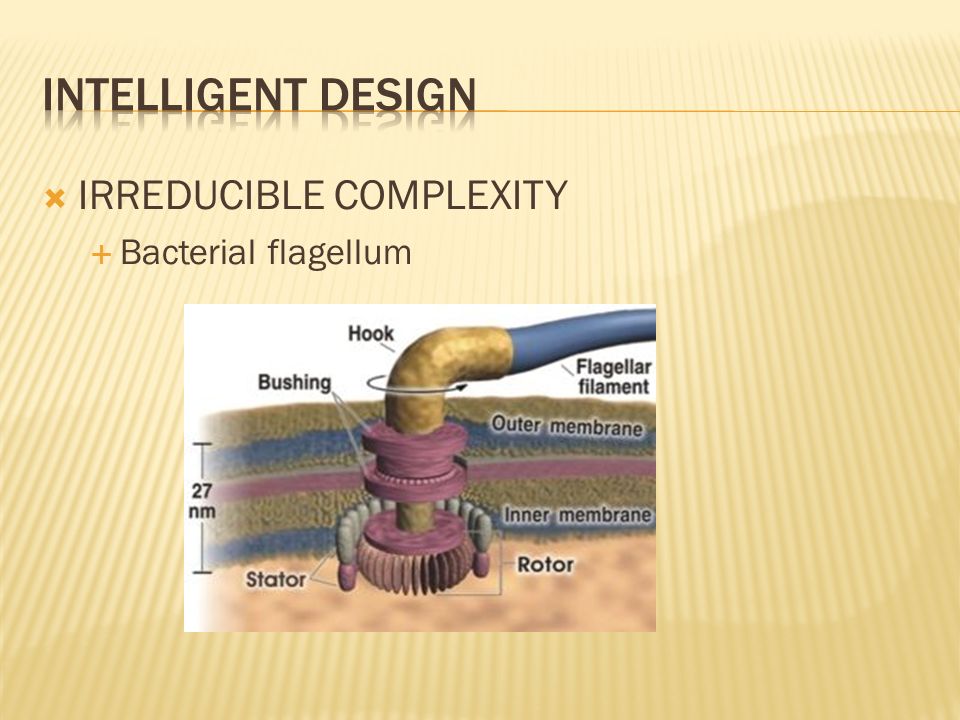 INTELLIGENT DESIGN

IRREDUCIBLE COMPLEXITY

Bacterial flagellum

Hook

Bushing

Flagellar filament

Outer membrane

27 nm

Inner membrane

Stator

Rotor